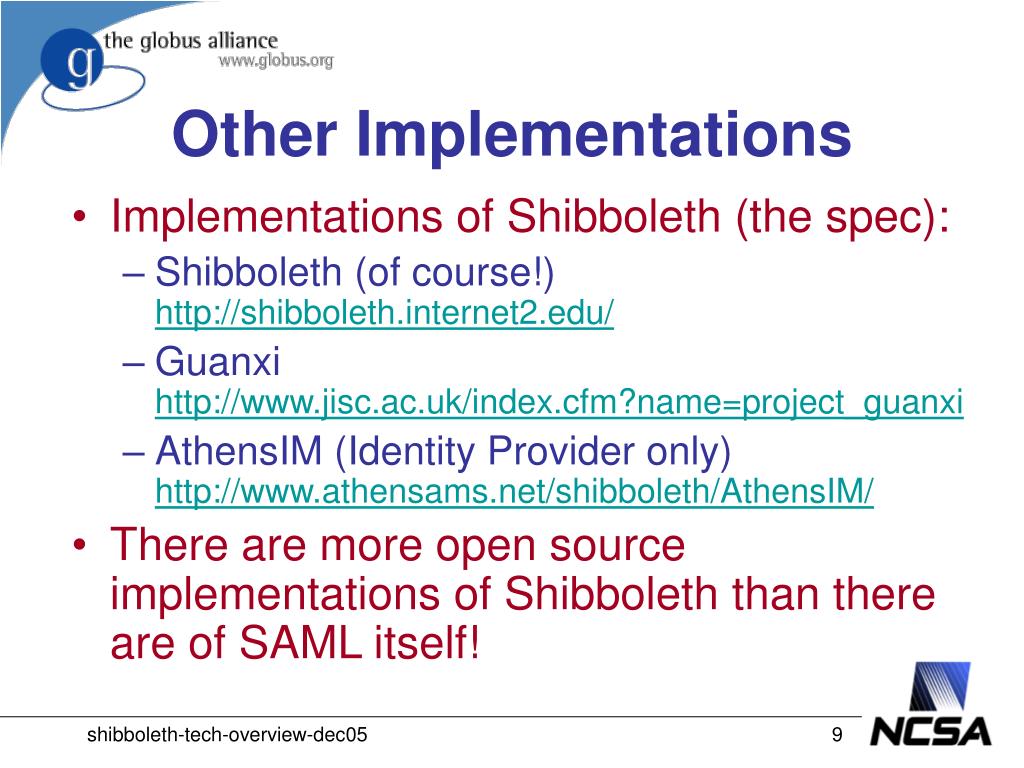 g the globus alliance
www.globus.org

Other Implementations

• Implementations of Shibboleth (the spec):
– Shibboleth (of course!)
http://shibboleth.internet2.edu/
– Guanxi
http://www.jisc.ac.uk/index.cfm?name=project_guanxi
– AthensIM (Identity Provider only)
http://www.athensams.net/shibboleth/AthensIM/
• There are more open source implementations of Shibboleth than there are of SAML itself!

shibboleth-tech-overview-dec05
9
NCSA